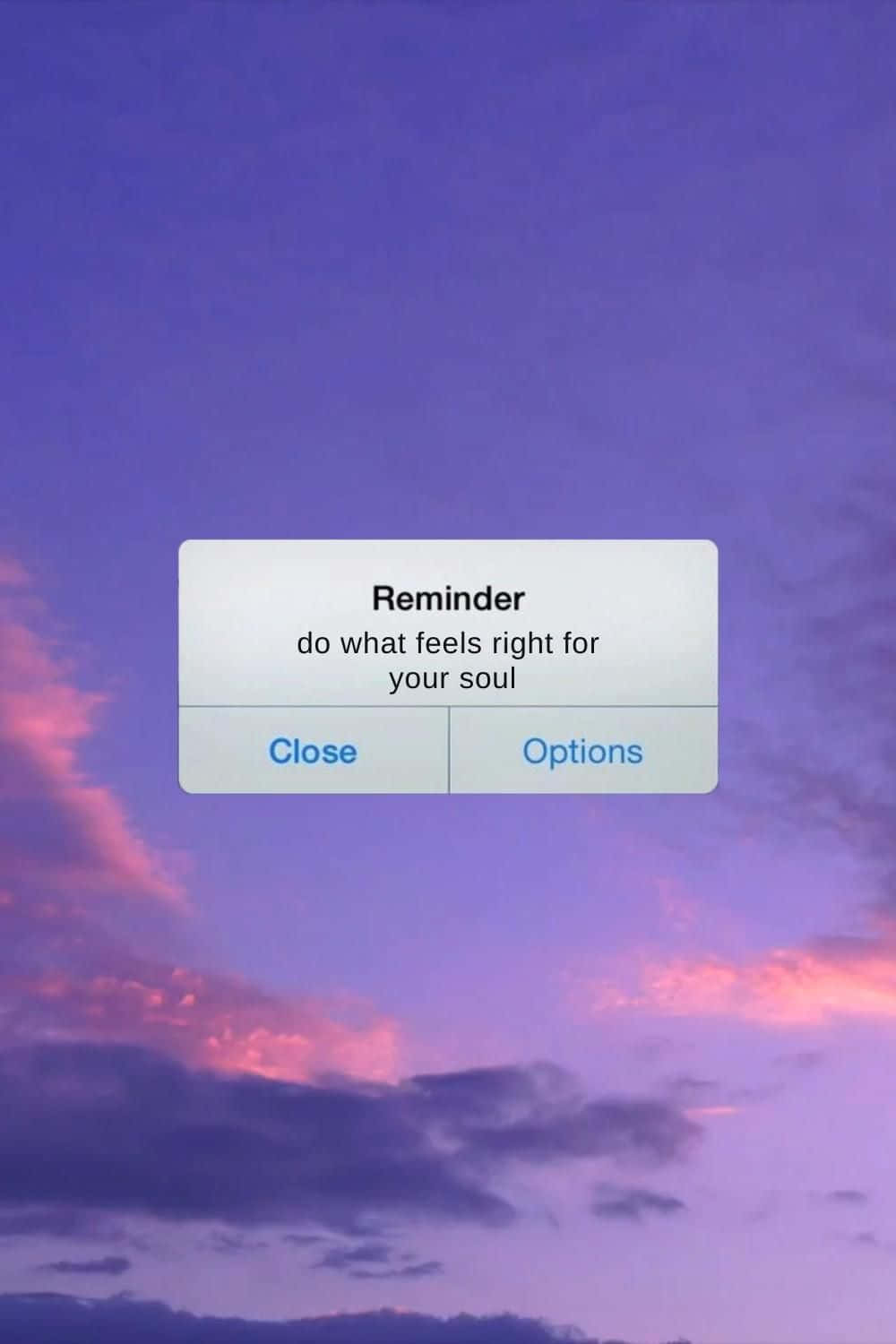 Reminder
do what feels right for your soul

Close

Options